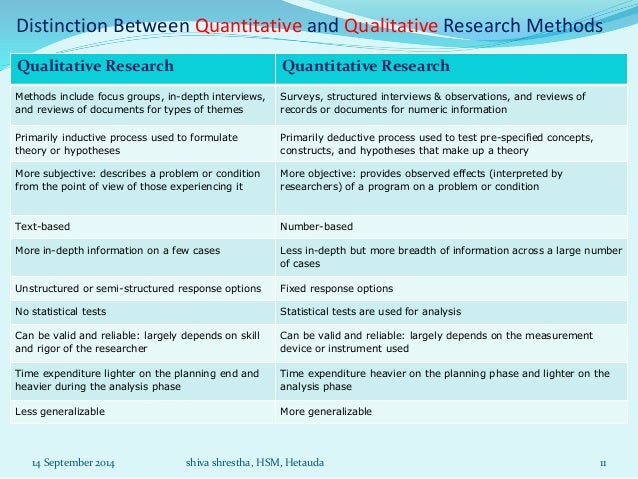 Distinction Between Quantitative and Qualitative Research Methods

| Qualitative Research | Quantitative Research |
|---|---|
| Methods include focus groups, in-depth interviews, and reviews of documents for types of themes | Surveys, structured interviews & observations, and reviews of records or documents for numeric information |
| Primarily inductive process used to formulate theory or hypotheses | Primarily deductive process used to test pre-specified concepts, constructs, and hypotheses that make up a theory |
| More subjective: describes a problem or condition from the point of view of those experiencing it | More objective: provides observed effects (interpreted by researchers) of a program on a problem or condition |
| Text-based | Number-based |
| More in-depth information on a few cases | Less in-depth but more breadth of information across a large number of cases |
| Unstructured or semi-structured response options | Fixed response options |
| No statistical tests | Statistical tests are used for analysis |
| Can be valid and reliable: largely depends on skill and rigor of the researcher | Can be valid and reliable: largely depends on the measurement device or instrument used |
| Time expenditure lighter on the planning end and heavier during the analysis phase | Time expenditure heavier on the planning phase and lighter on the analysis phase |
| Less generalizable | More generalizable |

14 September 2014 shiva shrestha, HSM, Hetauda 11